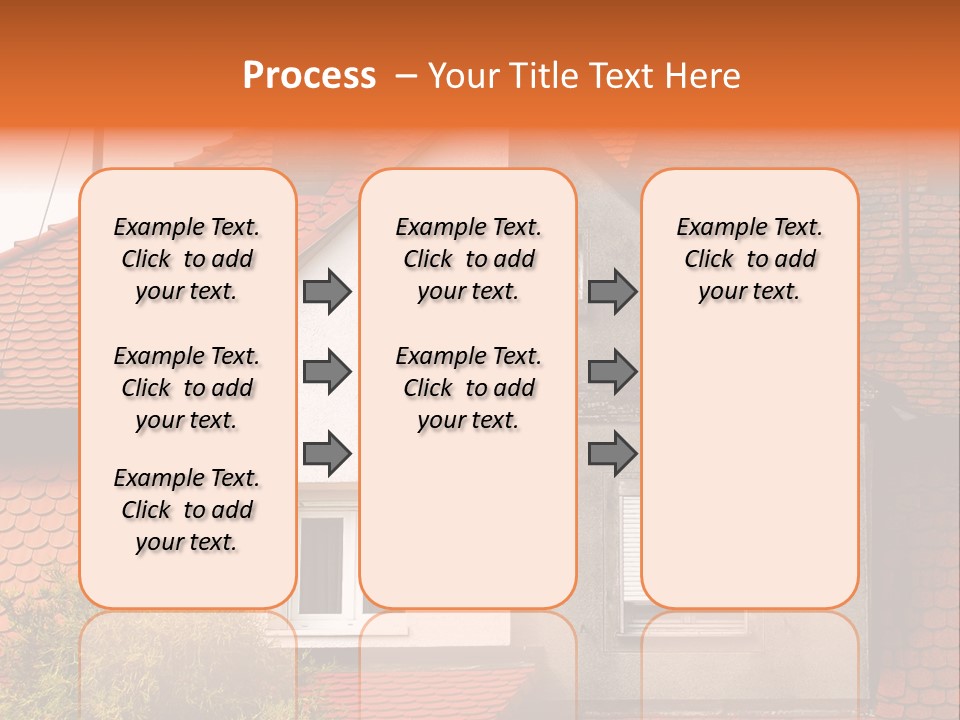 Process – Your Title Text Here

Example Text. Click to add your text.

Example Text. Click to add your text.

Example Text. Click to add your text.

Example Text. Click to add your text.

Example Text. Click to add your text.

Example Text. Click to add your text.